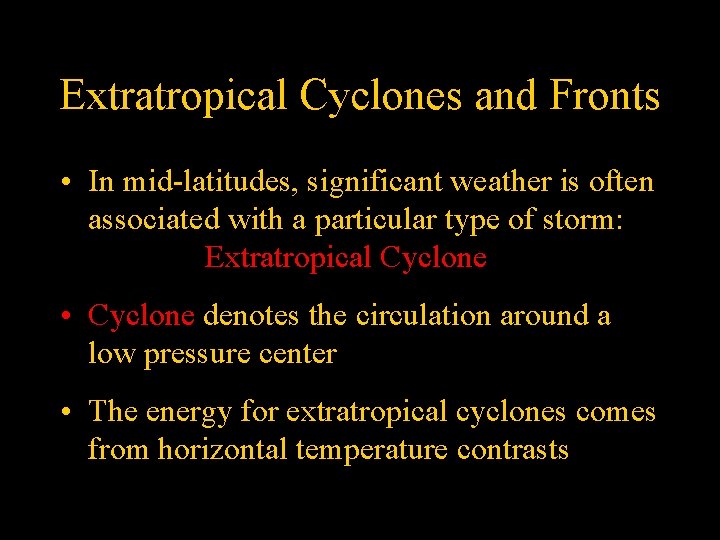 Extratropical Cyclones and Fronts

• In mid-latitudes, significant weather is often associated with a particular type of storm:
Extratropical Cyclone

• Cyclone denotes the circulation around a low pressure center

• The energy for extratropical cyclones comes from horizontal temperature contrasts